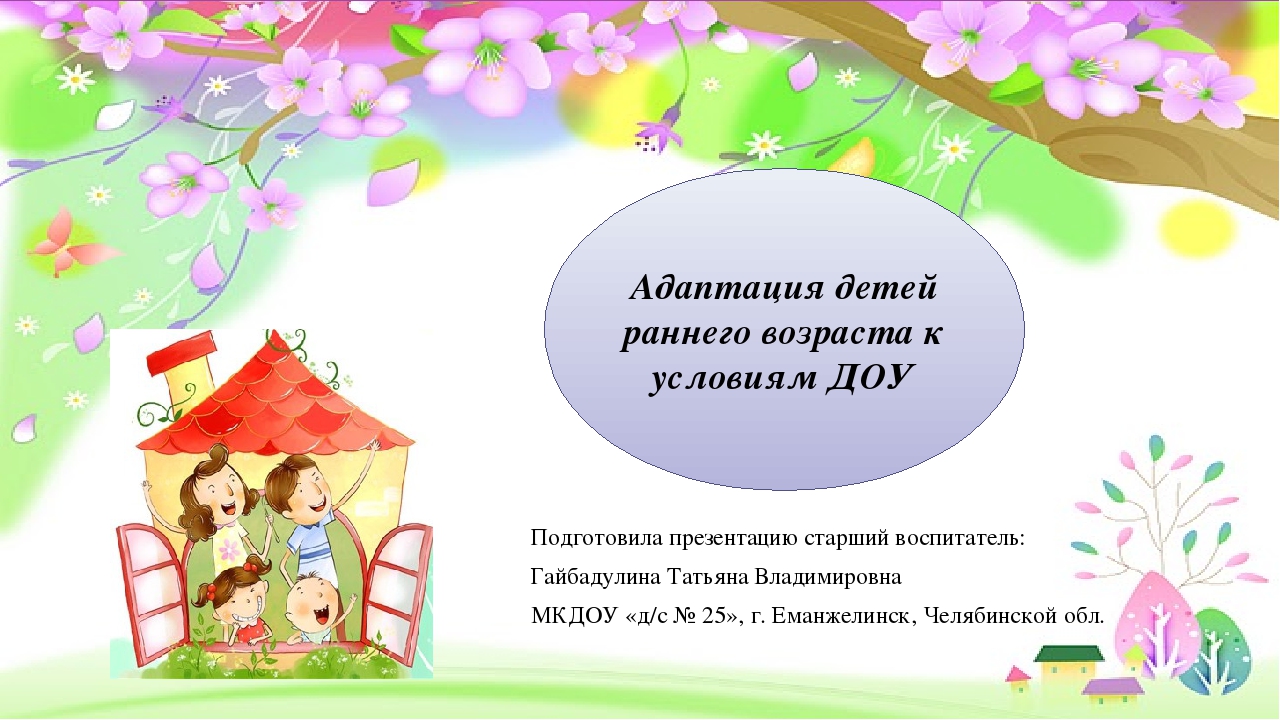 Адаптация детей раннего возраста к условиям ДОУ

Подготовила презентацию старший воспитатель:

Гайбадулина Татьяна Владимировна

МКДОУ «д/с № 25», г. Еманжелинск, Челябинской обл.